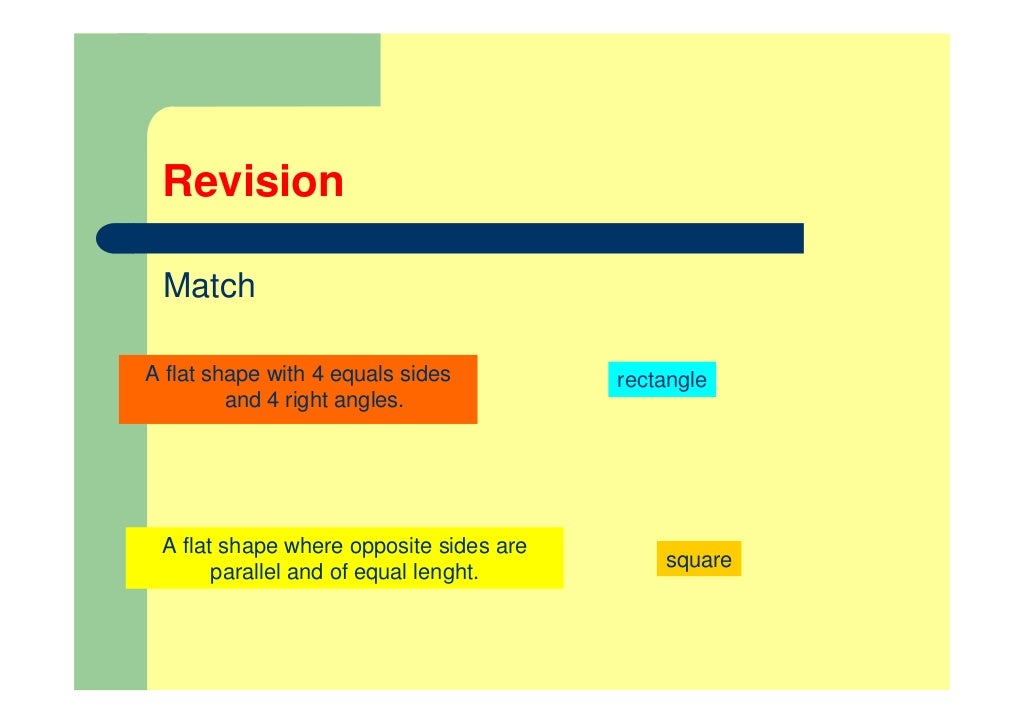 Revision

Match

A flat shape with 4 equals sides and 4 right angles.

rectangle

A flat shape where opposite sides are parallel and of equal lenght.

square